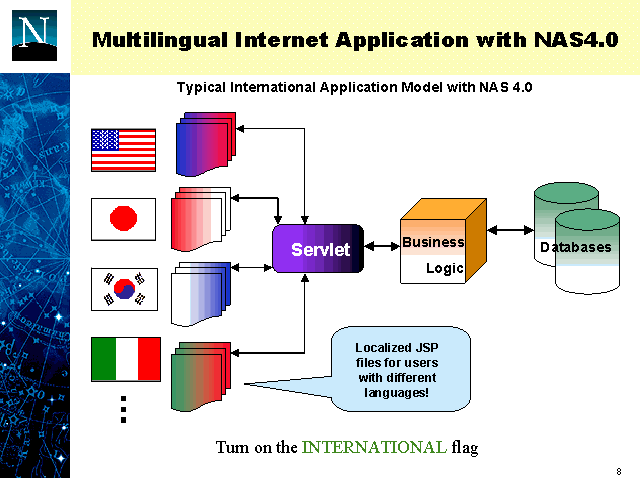 N

Multilingual Internet Application with NAS4.0

Typical International Application Model with NAS 4.0

Servlet

Business Logic

Databases

Localized JSP files for users with different languages!

Turn on the INTERNATIONAL flag

8